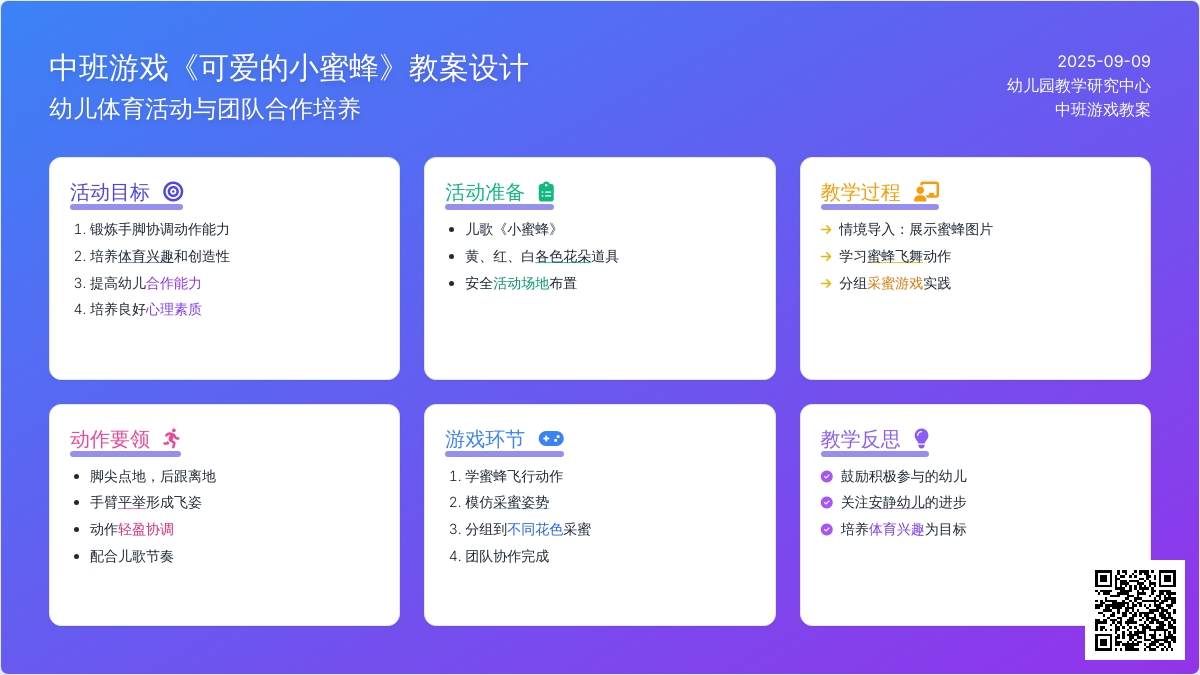 中班游戏《可爱的小蜜蜂》教案设计
幼儿体育活动与团队合作培养

2025-09-09
幼儿园教学研究中心
中班游戏教案

活动目标
1. 锻炼手脚协调动作能力
2. 培养体育兴趣和创造性
3. 提高幼儿合作能力
4. 培养良好心理素质

活动准备
• 儿歌《小蜜蜂》
• 黄、红、白各色花朵道具
• 安全活动场地布置

教学过程
→ 情境导入：展示蜜蜂图片
→ 学习蜜蜂飞舞动作
→ 分组采蜜游戏实践

动作要领
• 脚尖点地，后跟离地
• 手臂平举形成飞姿
• 动作轻盈协调
• 配合儿歌节奏

游戏环节
1. 学蜜蜂飞行动作
2. 模仿采蜜姿势
3. 分组到不同花色采蜜
4. 团队协作完成

教学反思
鼓励积极参与的幼儿
关注安静幼儿的进步
培养体育兴趣为目标